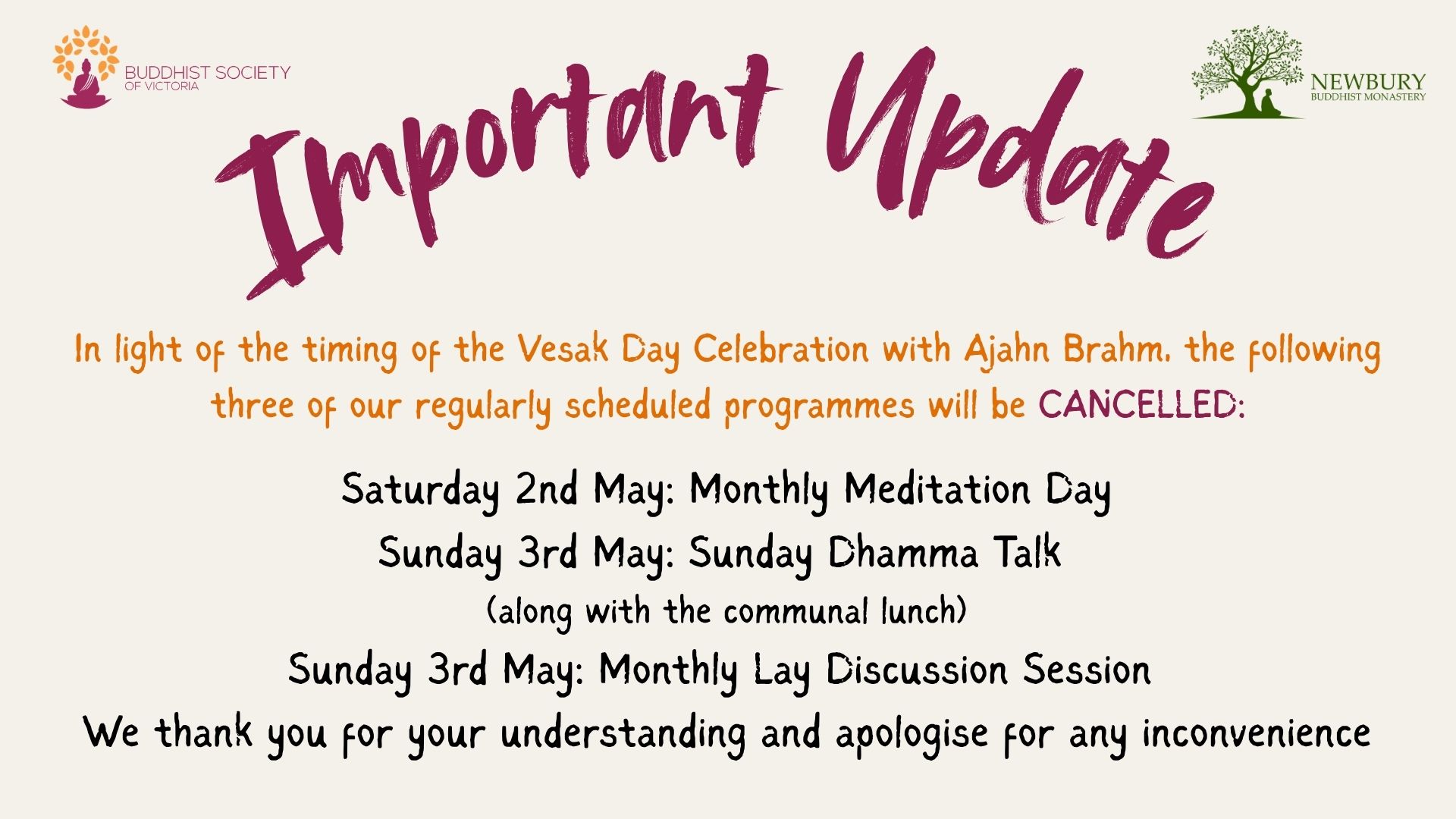 BUDDHIST SOCIETY OF VICTORIA

NEWBURY BUDDHIST MONASTERY

Important Update

In light of the timing of the Vesak Day Celebration with Ajahn Brahm, the following three of our regularly scheduled programmes will be CANCELLED:

Saturday 2nd May: Monthly Meditation Day

Sunday 3rd May: Sunday Dhamma Talk

(along with the communal lunch)

Sunday 3rd May: Monthly Lay Discussion Session

We thank you for your understanding and apologise for any inconvenience